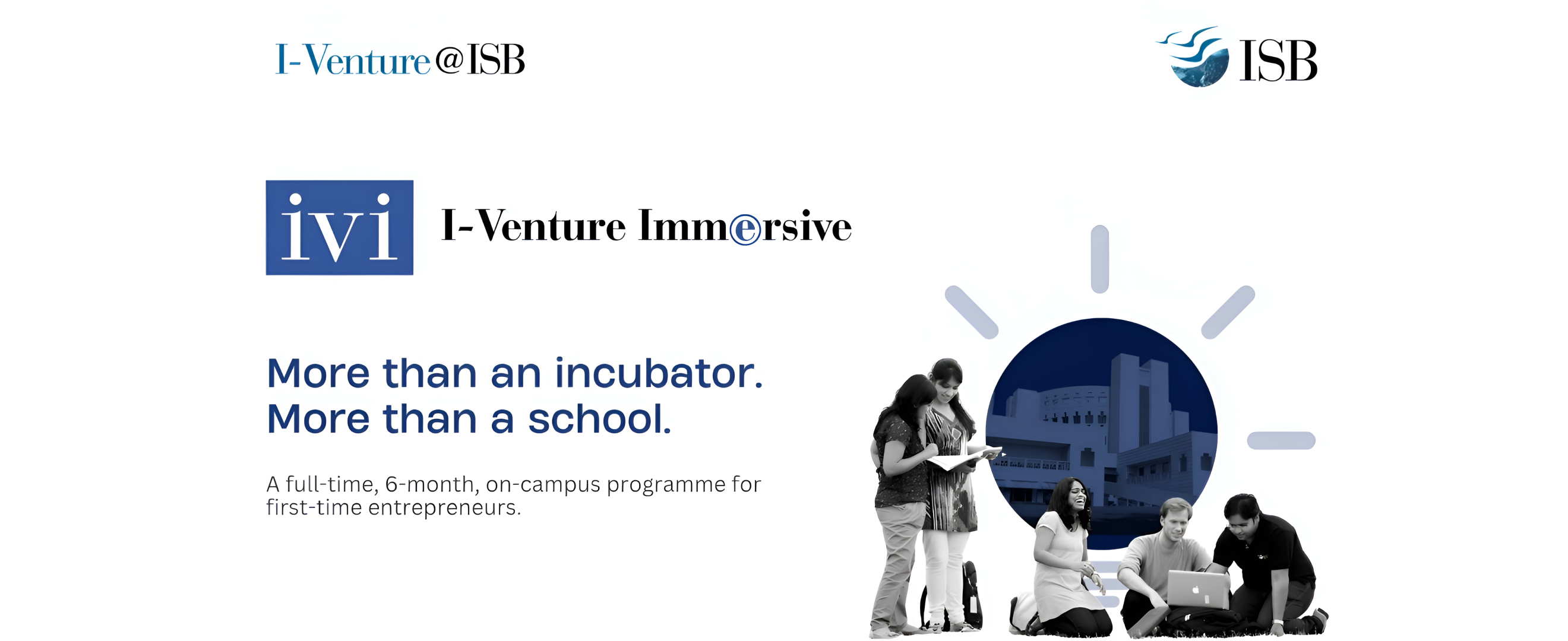 I-Venture@ISB

ISB

ivi

I-Venture Immersive

More than an incubator.
More than a school.

A full-time, 6-month, on-campus programme for first-time entrepreneurs.